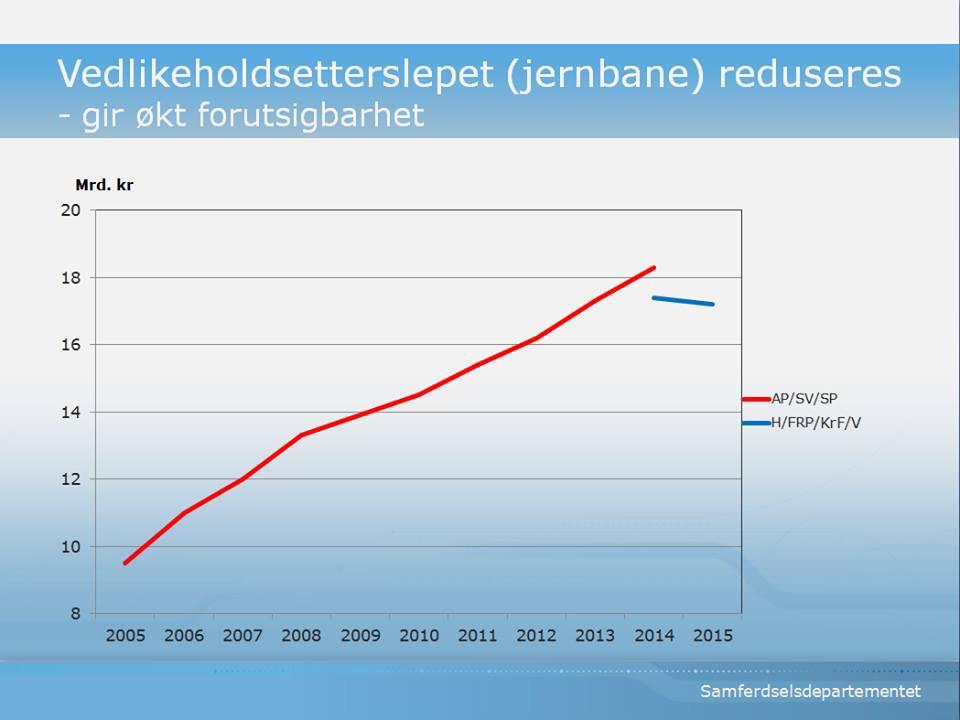 Vedlikeholdsetterslepet (jernbane) reduseres
- gir økt forutsigbarhet

Mrd. kr

20
18
16
14
12
10
8

2005 2006 2007 2008 2009 2010 2011 2012 2013 2014 2015

AP/SV/SP
H/FRP/KrF/V

Samferdselsdepartementet